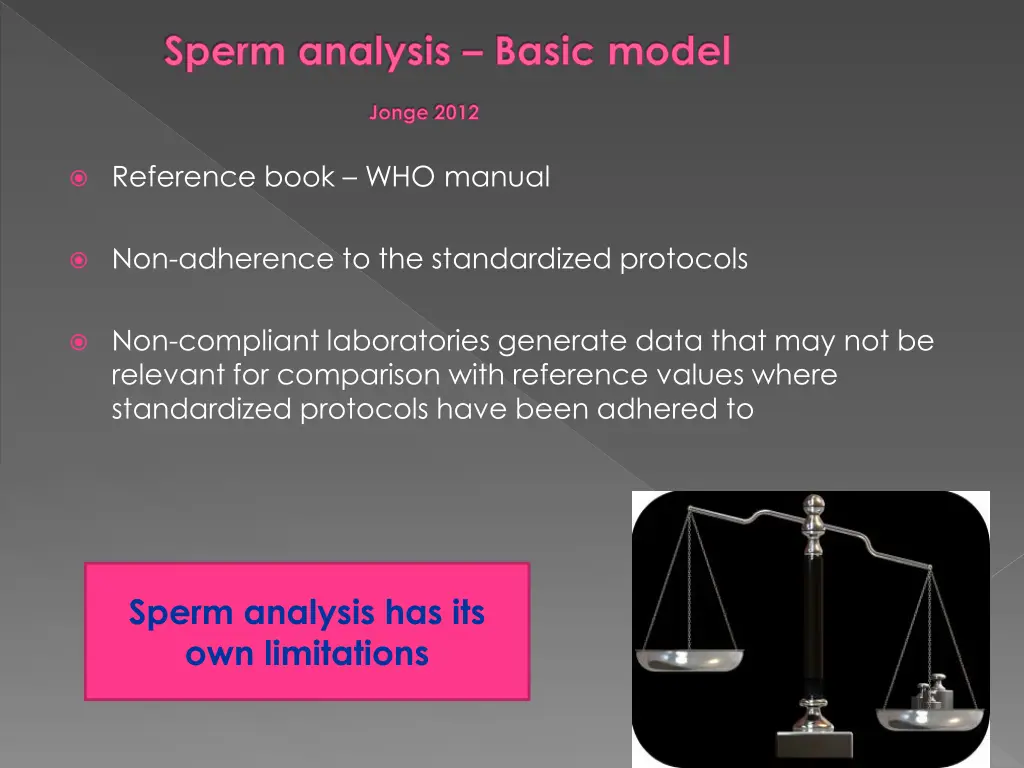 Sperm analysis – Basic model

Jonge 2012

Reference book – WHO manual

Non-adherence to the standardized protocols

Non-compliant laboratories generate data that may not be relevant for comparison with reference values where standardized protocols have been adhered to

Sperm analysis has its own limitations